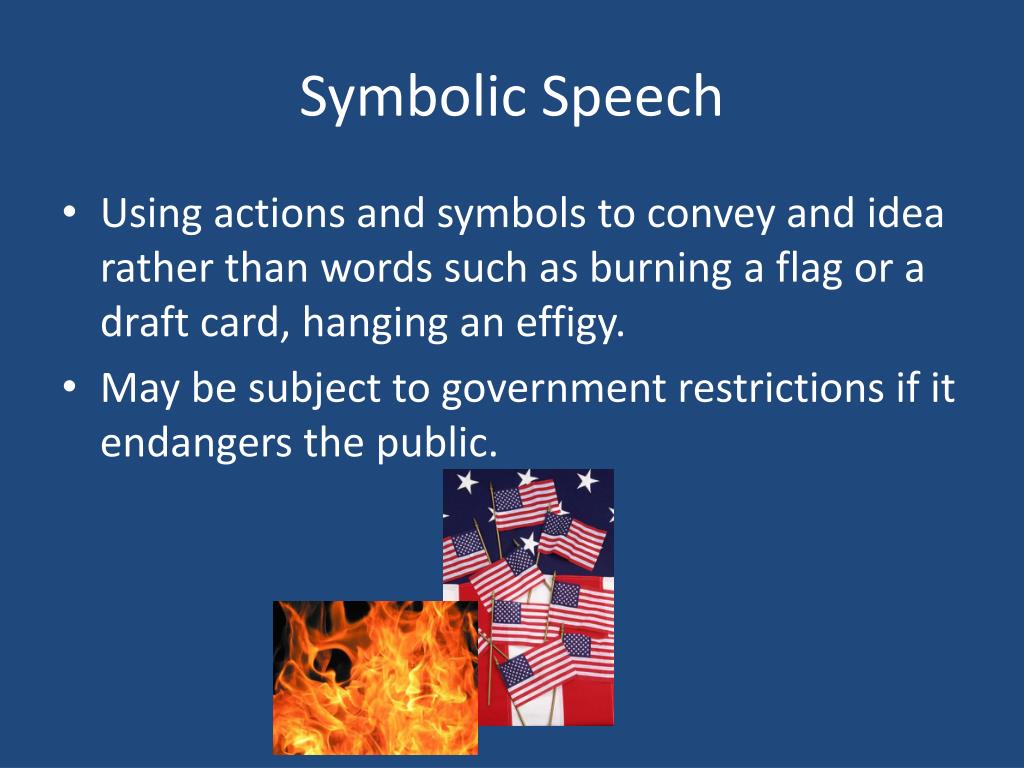 Symbolic Speech

• Using actions and symbols to convey and idea rather than words such as burning a flag or a draft card, hanging an effigy.
• May be subject to government restrictions if it endangers the public.